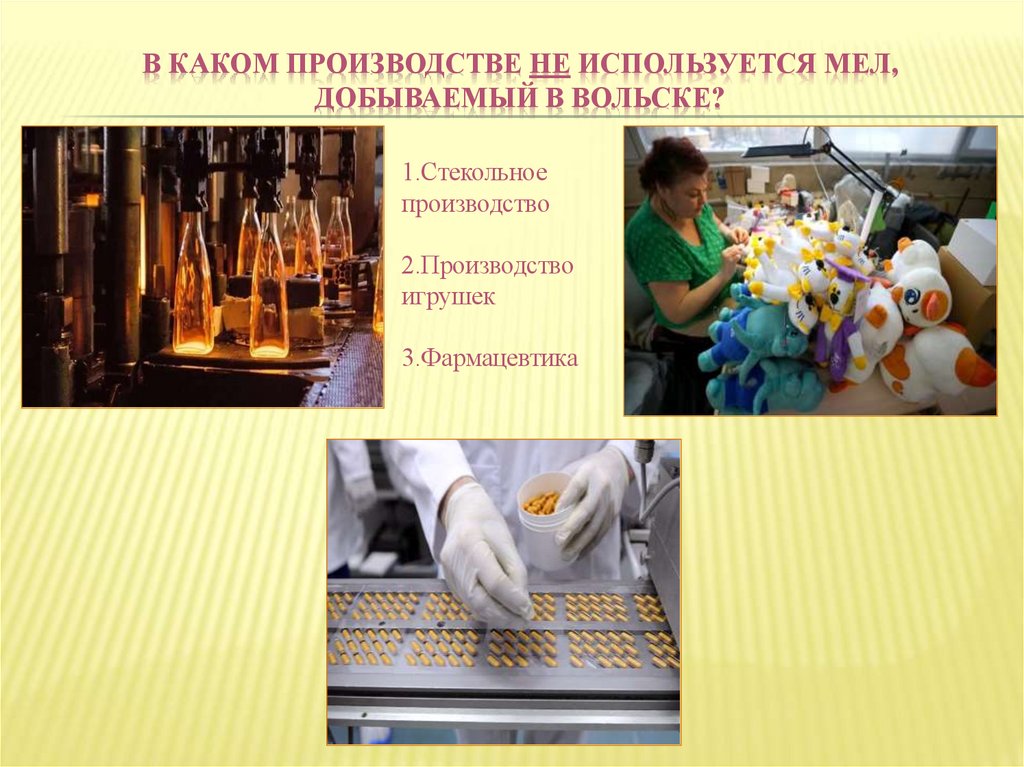 В КАКОМ ПРОИЗВОДСТВЕ НЕ ИСПОЛЬЗУЕТСЯ МЕЛ, ДОБЫВАЕМЫЙ В ВОЛЬСКЕ?

1.Стекольное производство

2.Производство игрушек

3.Фармацевтика